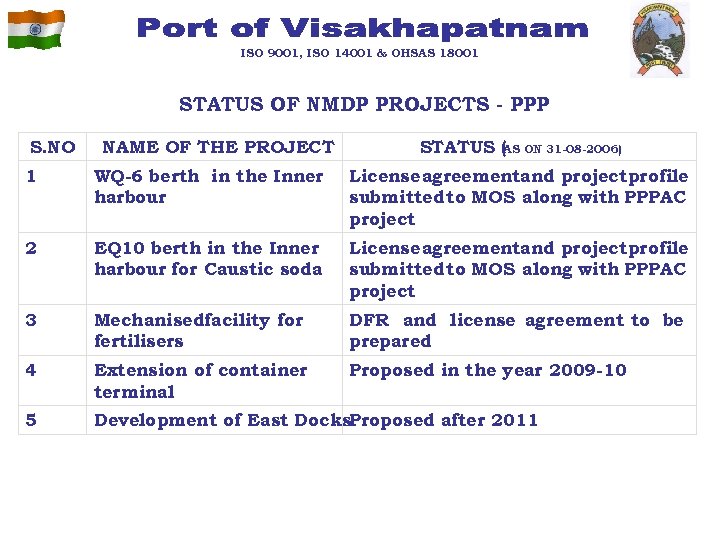 Port of Visakhapatnam
ISO 9001, ISO 14001 & OHSAS 18001

STATUS OF NMDP PROJECTS - PPP

| S.NO | NAME OF THE PROJECT | STATUS (AS ON 31-08-2006) |
|---|---|---|
| 1 | WQ-6 berth in the Inner harbour | Licenseagreementand projectprofile submittedto MOS along with PPPAC project |
| 2 | EQ10 berth in the Inner harbour for Caustic soda | Licenseagreementand projectprofile submittedto MOS along with PPPAC project |
| 3 | Mechanisedfacility for fertilisers | DFR and license agreement to be prepared |
| 4 | Extension of container terminal | Proposed in the year 2009-10 |
| 5 | Development of East Docks | Proposed after 2011 |